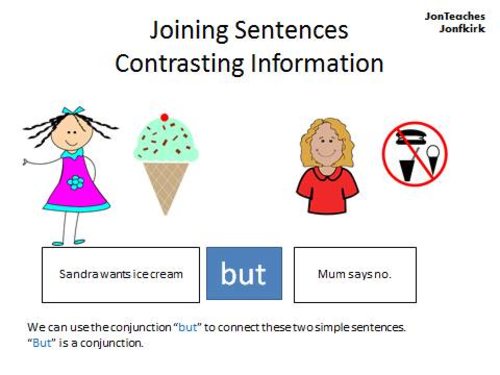 JonTeaches
Jonfkirk

Joining Sentences
Contrasting Information

Sandra wants ice cream

but

Mum says no.

We can use the conjunction “but” to connect these two simple sentences.
“But” is a conjunction.